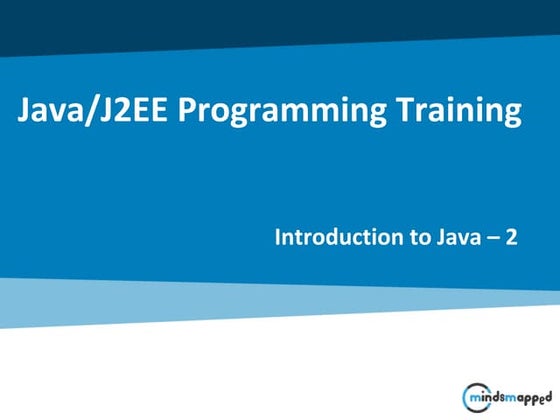 Java/J2EE Programming Training

Introduction to Java – 2

mindsmapped